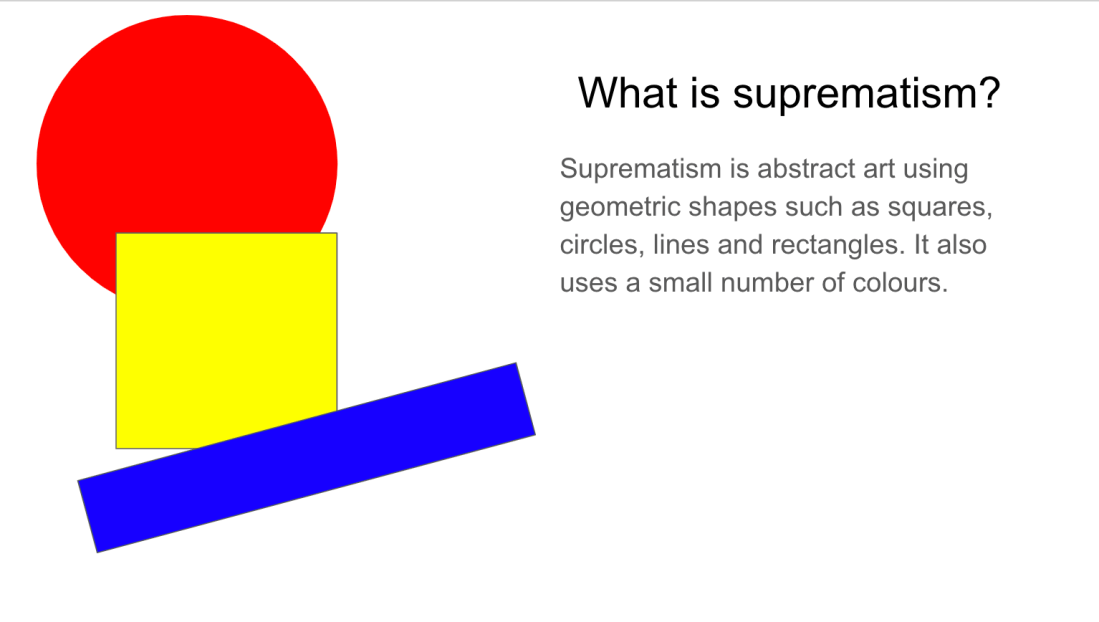 What is suprematism?

Suprematism is abstract art using geometric shapes such as squares, circles, lines and rectangles. It also uses a small number of colours.